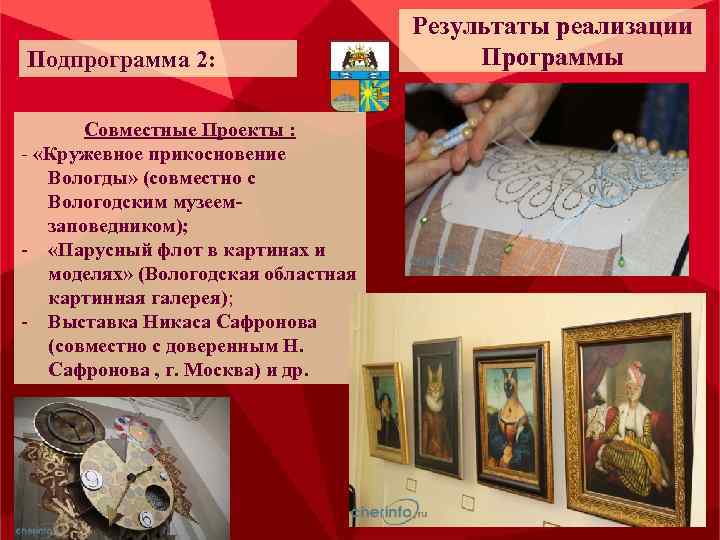 Подпрограмма 2:

Результаты реализации Программы

Совместные Проекты :
- «Кружевное прикосновение Вологды» (совместно с Вологодским музеем-заповедником);
- «Парусный флот в картинах и моделях» (Вологодская областная картинная галерея);
- Выставка Никаса Сафронова (совместно с доверенным Н. Сафронова , г. Москва) и др.

cherinfo.ru

cherinfo